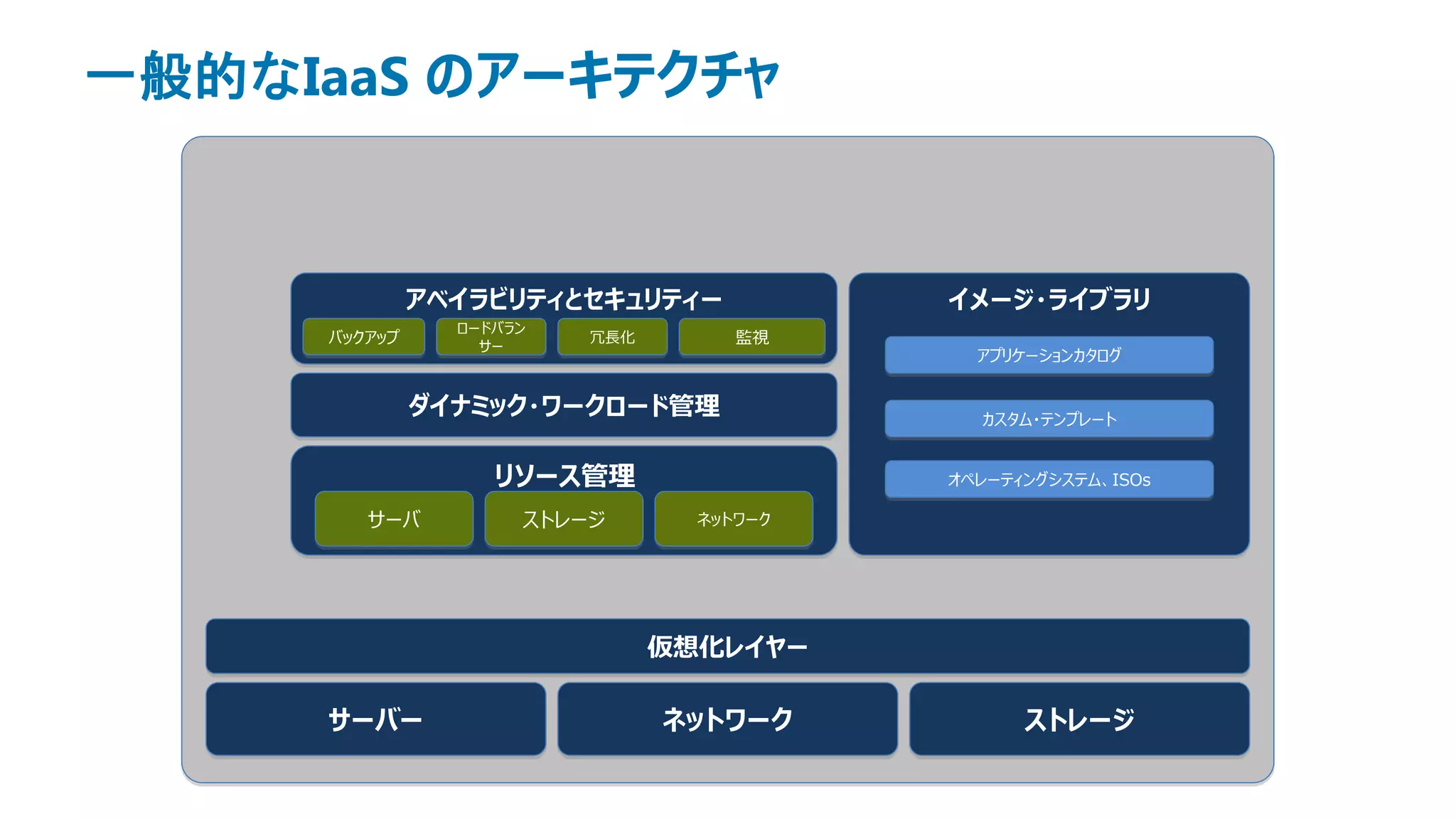 一般的なIaaS のアーキテクチャ

アベイラビリティとセキュリティー

バックアップ

ロードバランサー

冗長化

監視

ダイナミック・ワークロード管理

リソース管理

サーバ

ストレージ

ネットワーク

イメージ・ライブラリ

アプリケーションカタログ

カスタム・テンプレート

オペレーティングシステム、ISOs

仮想化レイヤー

サーバー

ネットワーク

ストレージ